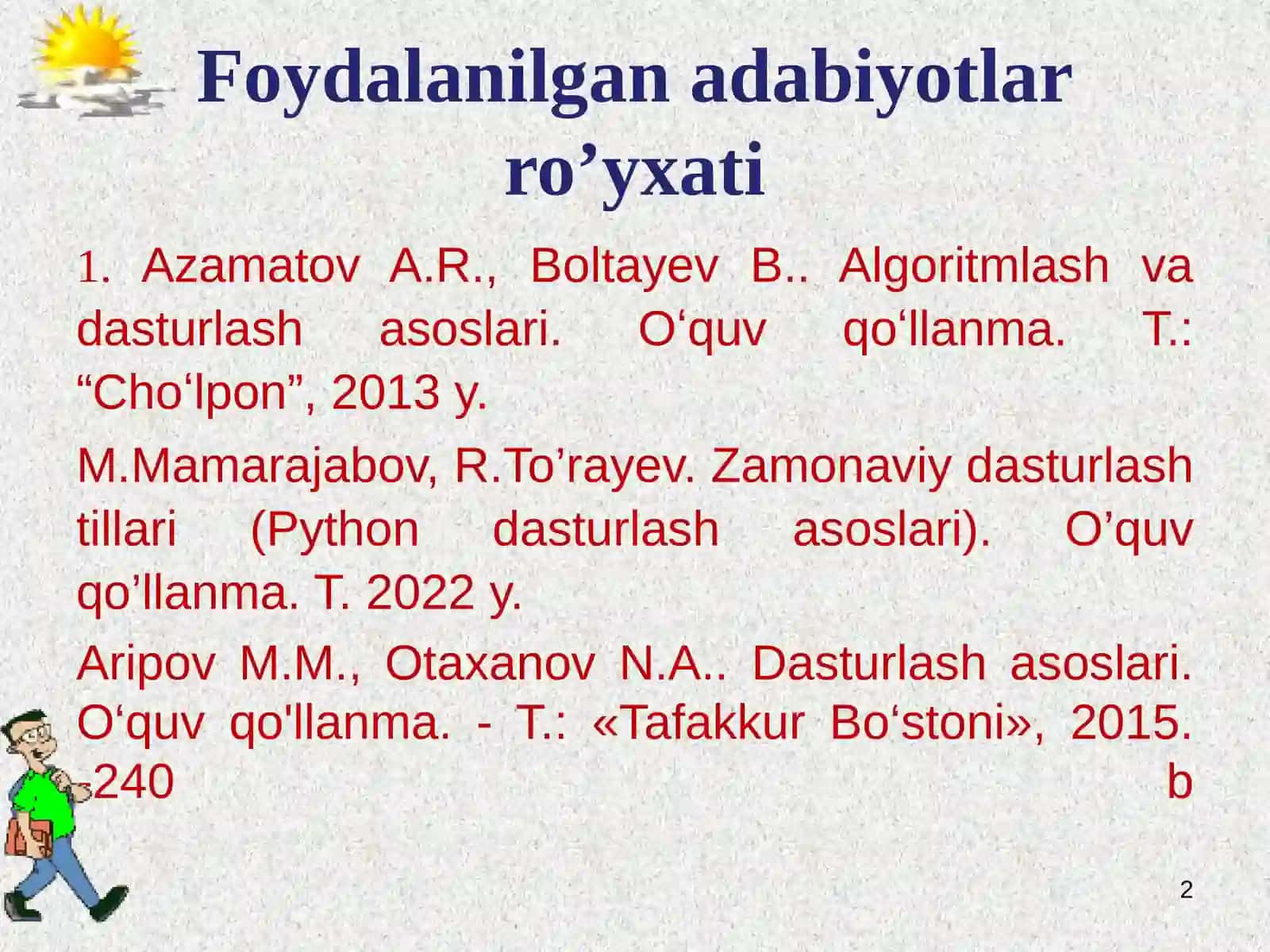 Foydalanilgan adabiyotlar ro'yxati

1. Azamatov A.R., Boltayev B.. Algoritmlash va dasturlash asoslari. O'quv qo'llanma. T.: "Cho'lpon", 2013 y.

M.Mamarajabov, R.To'rayev. Zamonaviy dasturlash tillari (Python dasturlash asoslari). O'quv qo'llanma. T. 2022 y.

Aripov M.M., Otaxanov N.A.. Dasturlash asoslari. O'quv qo'llanma. - T.: «Tafakkur Bo'stoni», 2015. -240 b

2